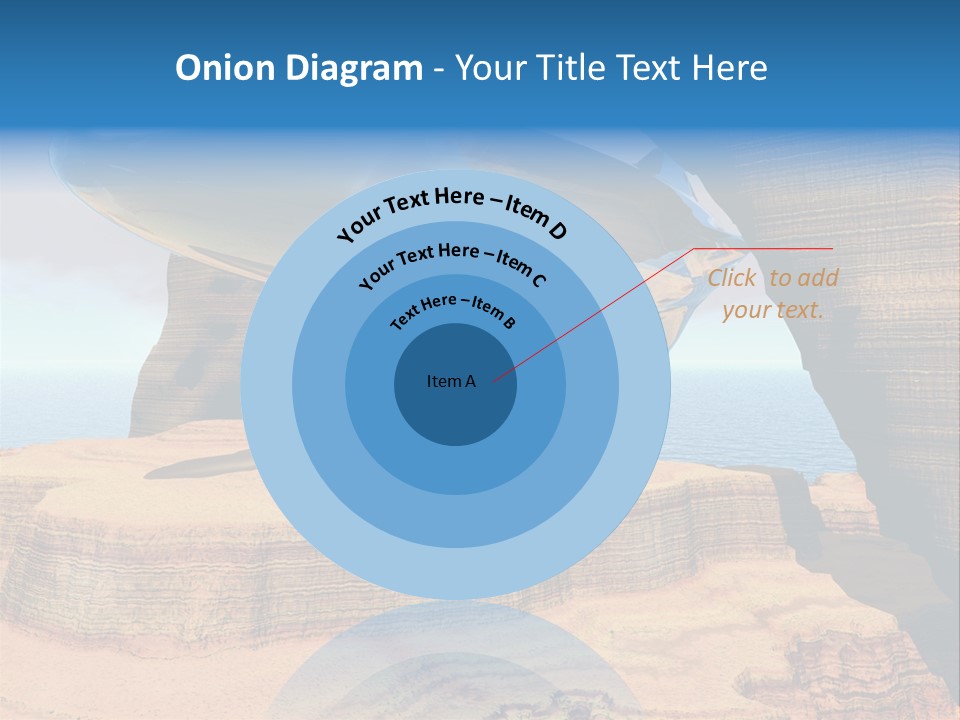 Onion Diagram - Your Title Text Here

Your Text Here – Item D

Your Text Here – Item C

Text Here – Item B

Item A

Click to add your text.